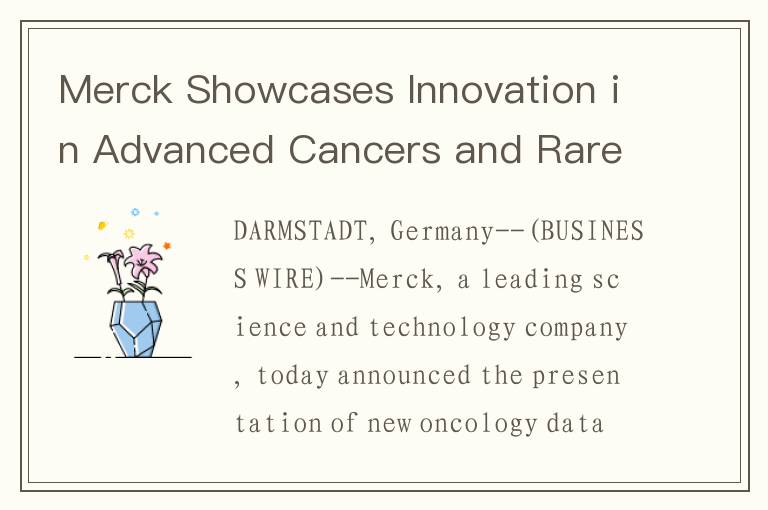 Merck Showcases Innovation in Advanced Cancers and Rare

DARMSTADT, Germany--(BUSINESS WIRE)--Merck, a leading science and technology company, today announced the presentation of new oncology data